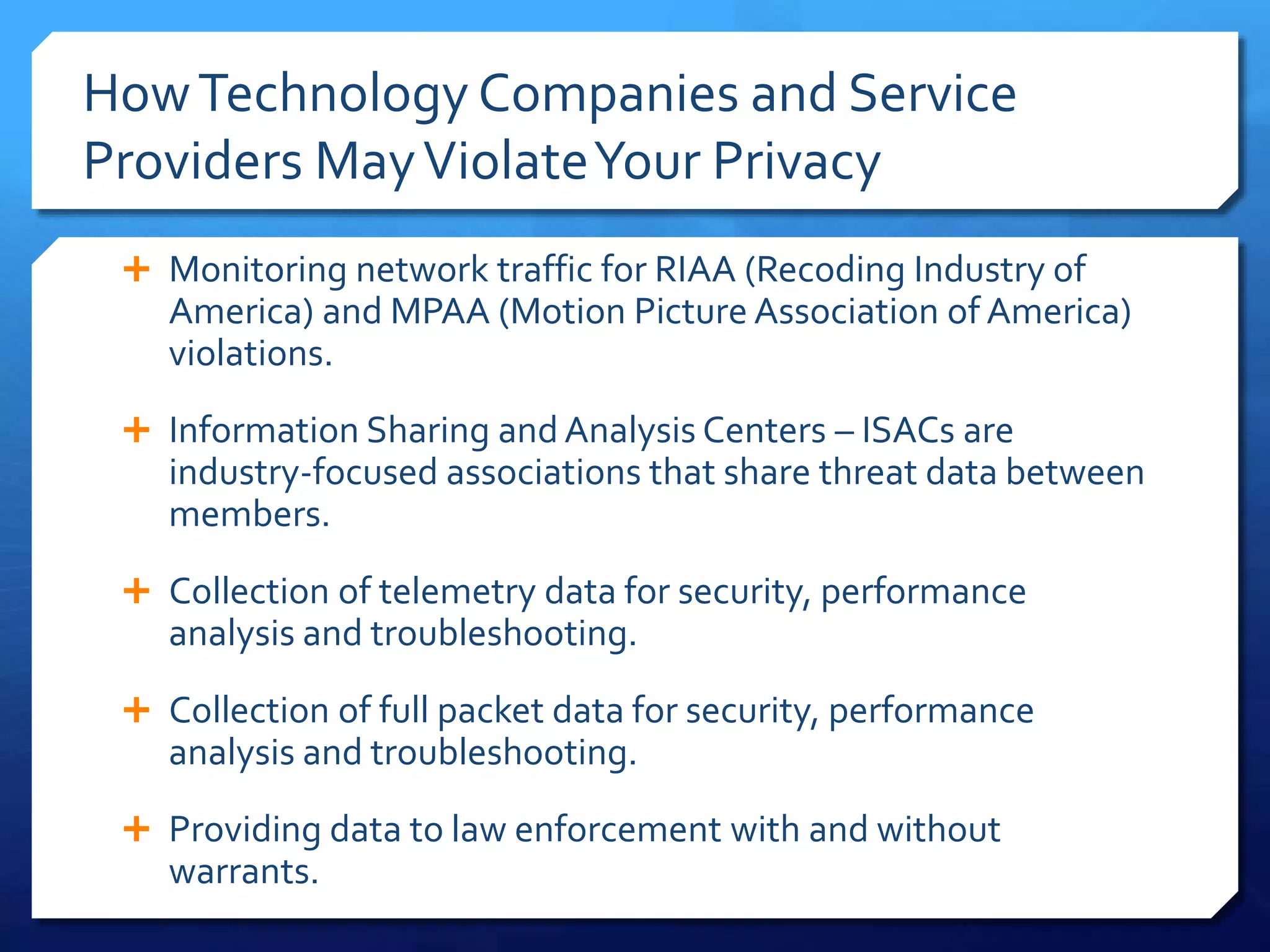 How Technology Companies and Service Providers May Violate Your Privacy

+ Monitoring network traffic for RIAA (Recoding Industry of America) and MPAA (Motion Picture Association of America) violations.

+ Information Sharing and Analysis Centers – ISACs are industry-focused associations that share threat data between members.

+ Collection of telemetry data for security, performance analysis and troubleshooting.

+ Collection of full packet data for security, performance analysis and troubleshooting.

+ Providing data to law enforcement with and without warrants.